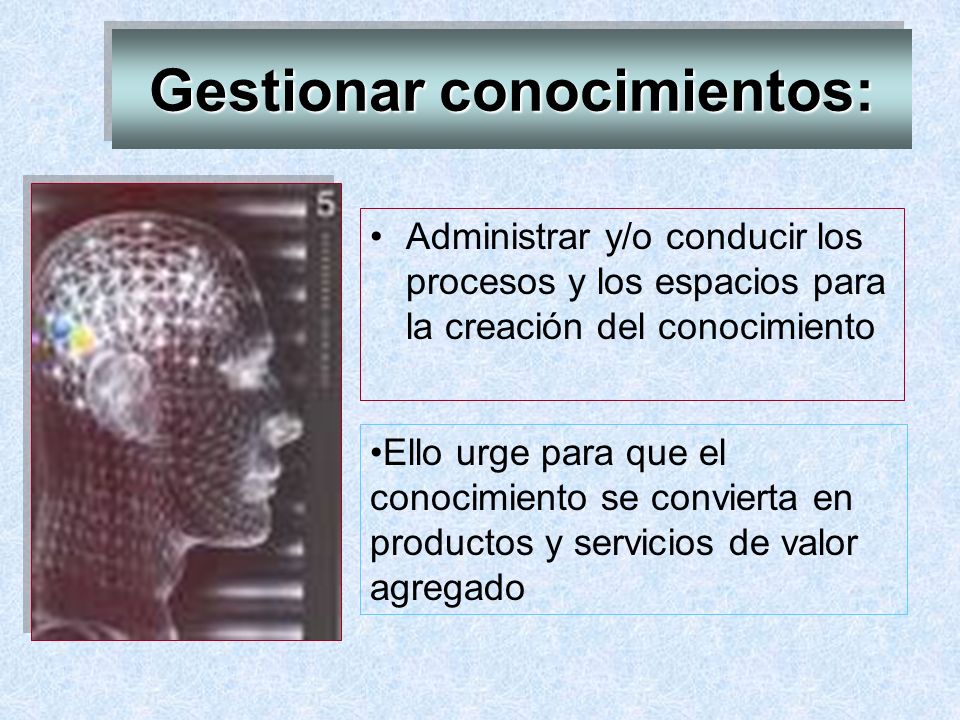 Gestionar conocimientos:

5

• Administrar y/o conducir los procesos y los espacios para la creación del conocimiento

•Ello urge para que el conocimiento se convierta en productos y servicios de valor agregado